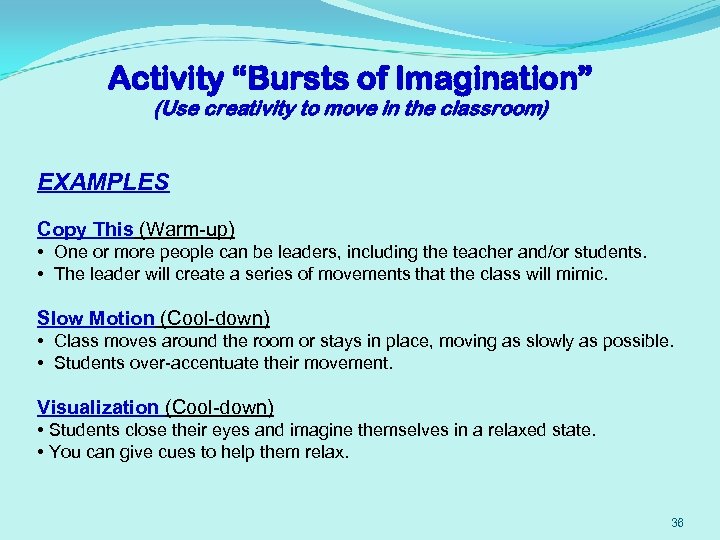 Activity “Bursts of Imagination”
(Use creativity to move in the classroom)

EXAMPLES

Copy This (Warm-up)
• One or more people can be leaders, including the teacher and/or students.
• The leader will create a series of movements that the class will mimic.

Slow Motion (Cool-down)
• Class moves around the room or stays in place, moving as slowly as possible.
• Students over-accentuate their movement.

Visualization (Cool-down)
• Students close their eyes and imagine themselves in a relaxed state.
• You can give cues to help them relax.

36